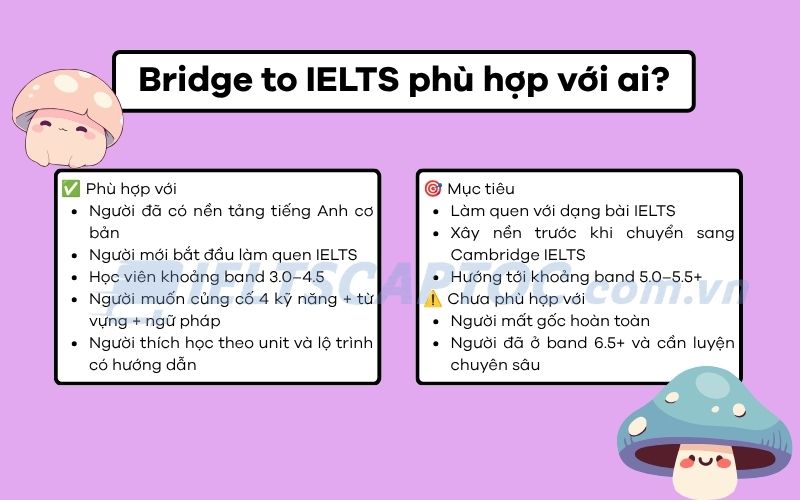 Bridge to IELTS phù hợp với ai?

✅ Phù hợp với
- Người đã có nền tảng tiếng Anh cơ bản
- Người mới bắt đầu làm quen IELTS
- Học viên khoảng band 3.0–4.5
- Người muốn củng cố 4 kỹ năng + từ vựng + ngữ pháp
- Người thích học theo unit và lộ trình có hướng dẫn

🎯 Mục tiêu
- Làm quen với dạng bài IELTS
- Xây nền trước khi chuyển sang Cambridge IELTS
- Hướng tới khoảng band 5.0–5.5+

⚠️ Chưa phù hợp với
- Người mất gốc hoàn toàn
- Người đã ở band 6.5+ và cần luyện chuyên sâu

IELTSCAPTOC.com.vn